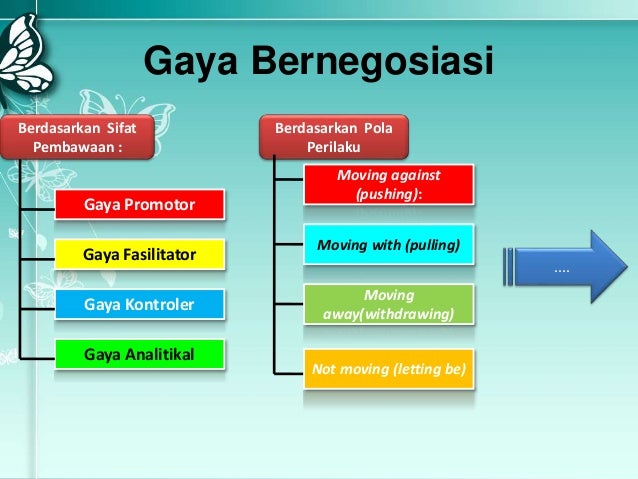 Gaya Bernegosiasi

Berdasarkan Sifat Pembawaan :

Gaya Promotor

Gaya Fasilitator

Gaya Kontroler

Gaya Analitikal

Berdasarkan Pola Perilaku

Moving against (pushing):

Moving with (pulling)

Moving away(withdrawing)

Not moving (letting be)

....